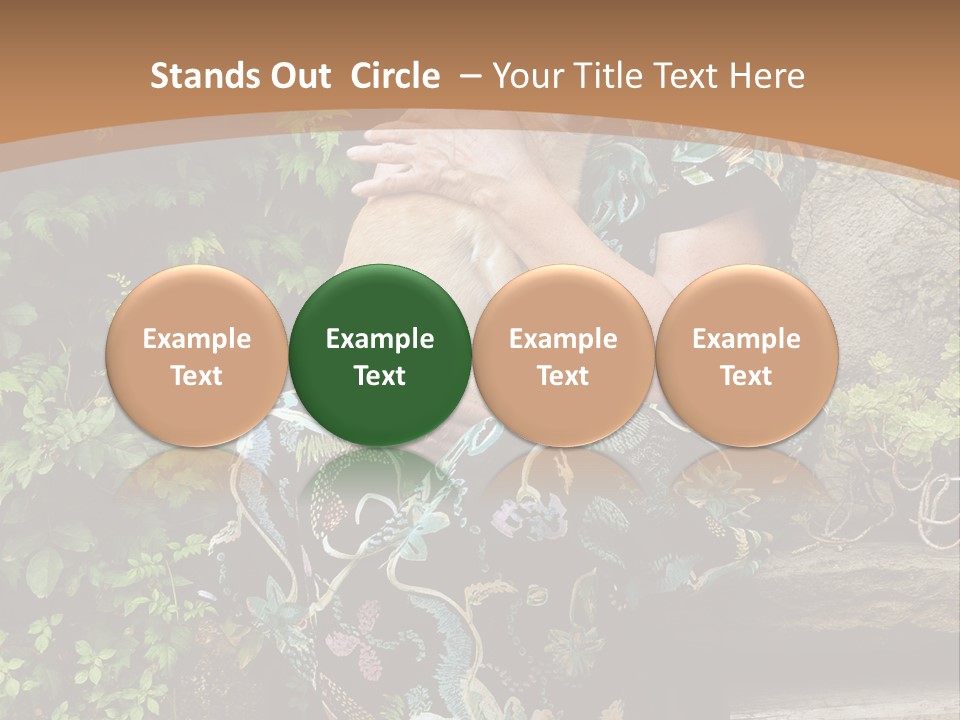 Stands Out Circle – Your Title Text Here

Example Text

Example Text

Example Text

Example Text